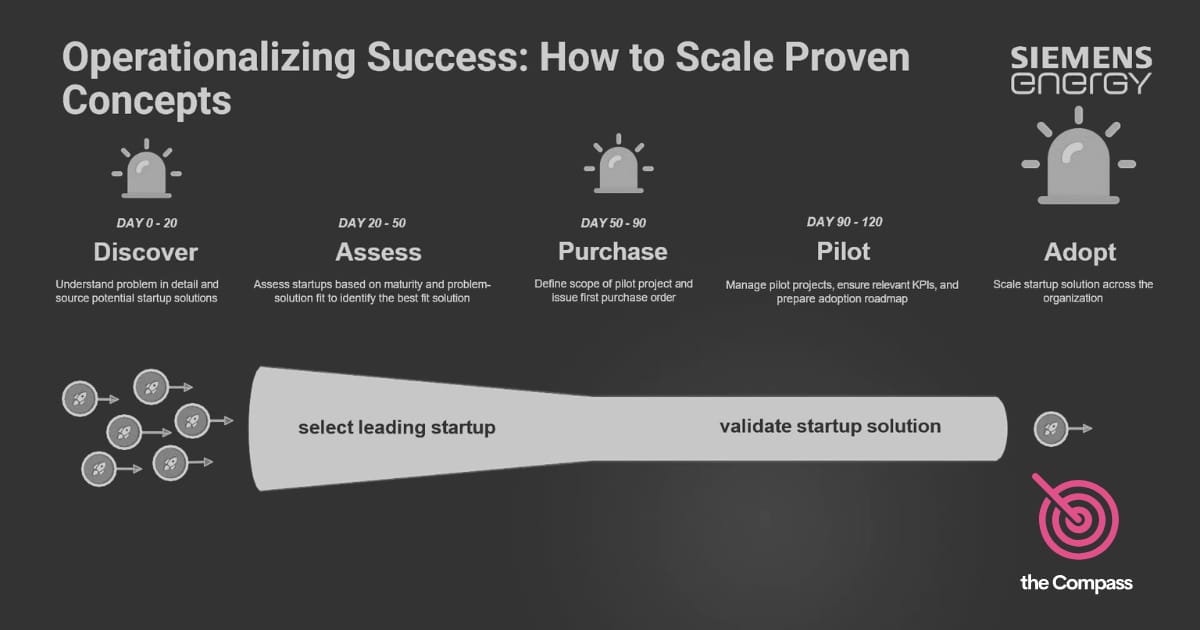 Operationalizing Success: How to Scale Proven Concepts

SIEMENS energy

DAY 0 - 20
Discover
Understand problem in detail and source potential startup solutions

DAY 20 - 50
Assess
Assess startups based on maturity and problem-solution fit to identify the best fit solution

DAY 50 - 90
Purchase
Define scope of pilot project and issue first purchase order

DAY 90 - 120
Pilot
Manage pilot projects, ensure relevant KPIs, and prepare adoption roadmap

Adopt
Scale startup solution across the organization

select leading startup

validate startup solution

the Compass